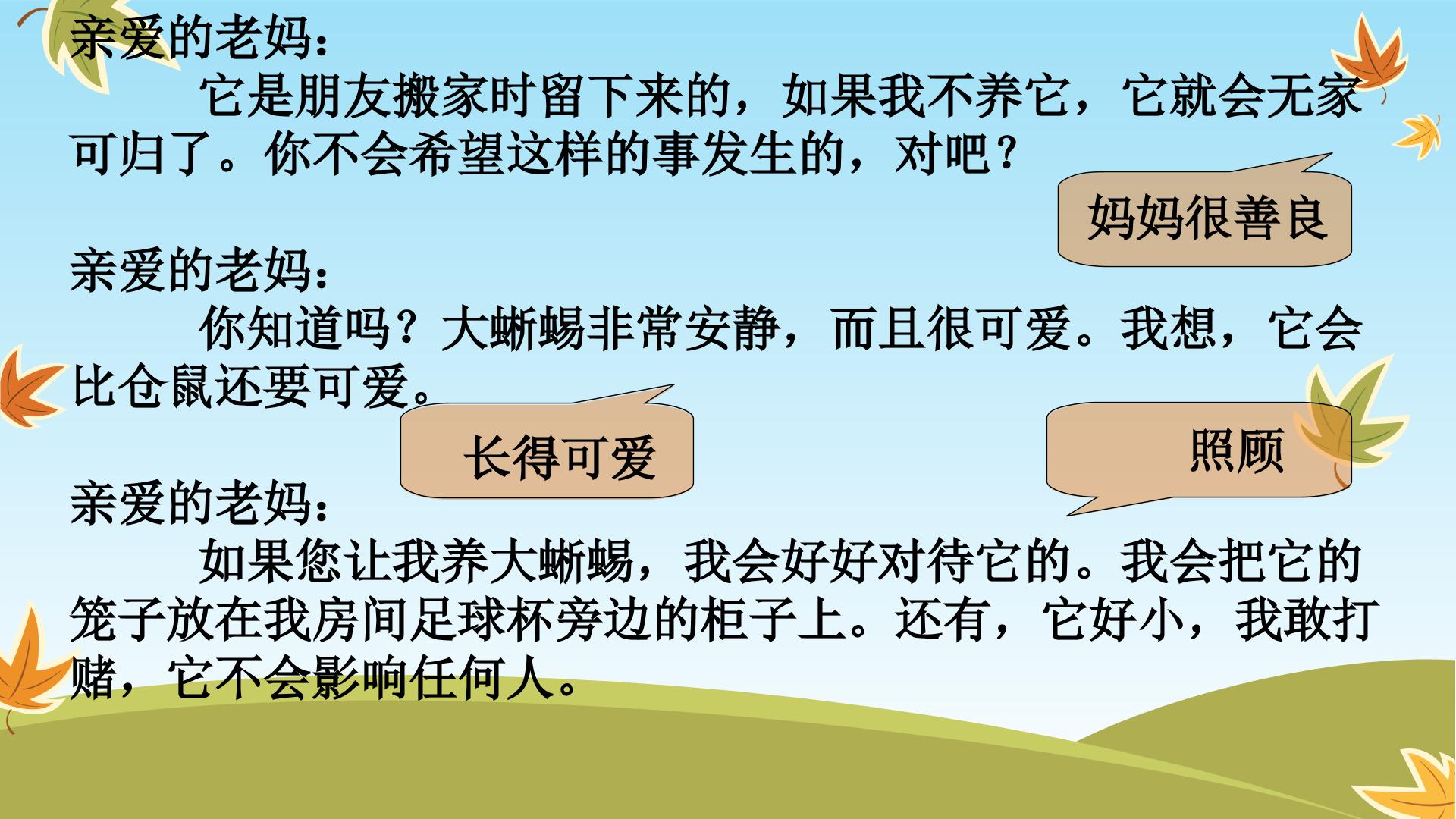 亲爱的老妈：

它是朋友搬家时留下来的，如果我不养它，它就会无家可归了。你不会希望这样的事发生的，对吧？

妈妈很善良

亲爱的老妈：

你知道吗？大蜥蜴非常安静，而且很可爱。我想，它会比仓鼠还要可爱。

长得可爱

照顾

亲爱的老妈：

如果您让我养大蜥蜴，我会好好对待它的。我会把它的笼子放在我房间足球杯旁边的柜子上。还有，它好小，我敢打赌，它不会影响任何人。